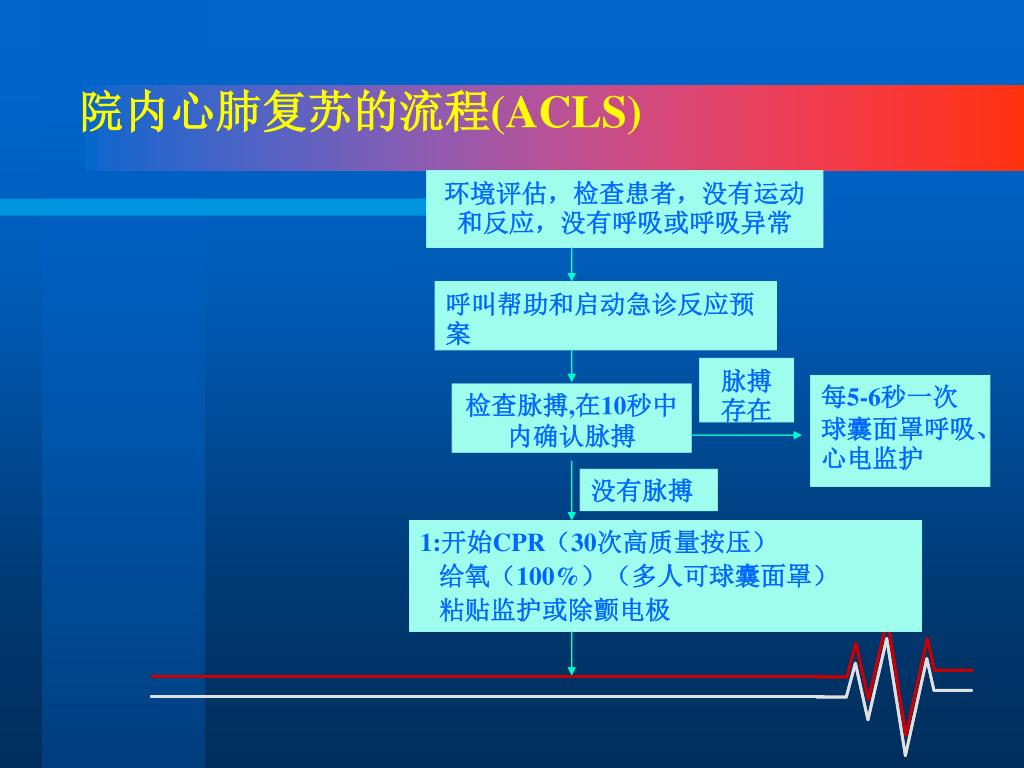 院内心肺复苏的流程(ACLS)

环境评估，检查患者，没有运动和反应，没有呼吸或呼吸异常

呼叫帮助和启动急诊反应预案

检查脉搏,在10秒中内确认脉搏

脉搏存在

每5-6秒一次球囊面罩呼吸、心电监护

没有脉搏

1:开始CPR（30次高质量按压）
给氧（100%）（多人可球囊面罩）
粘贴监护或除颤电极